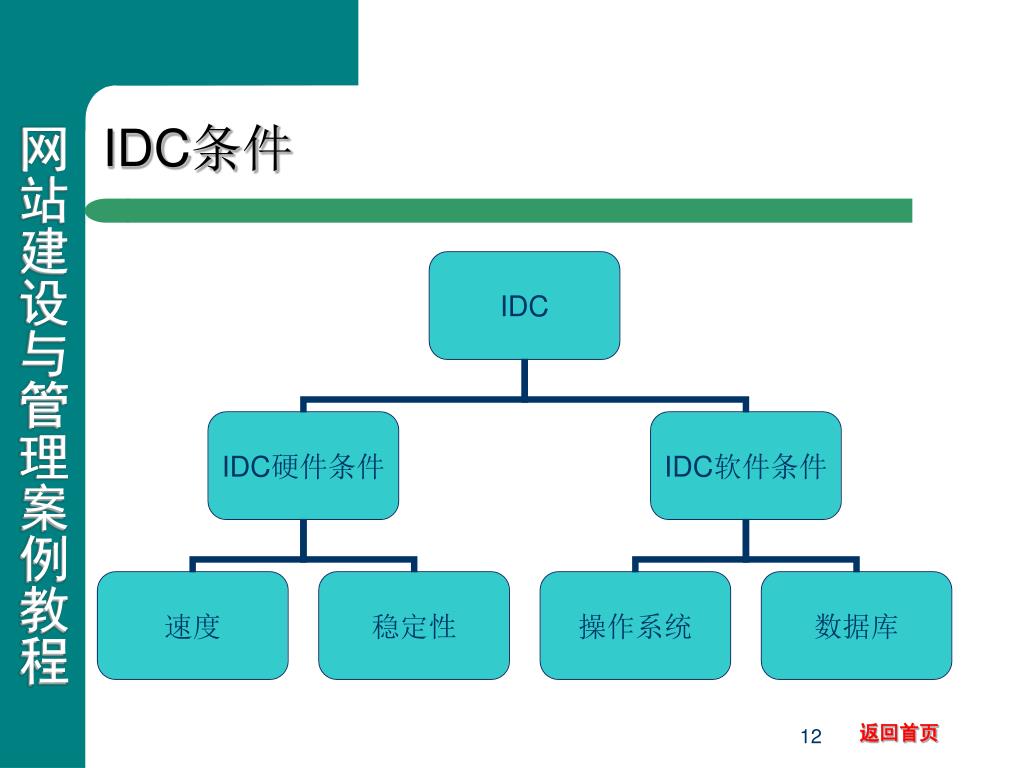 网站建设与管理案例教程

IDC条件

IDC

IDC硬件条件

IDC软件条件

速度

稳定性

操作系统

数据库

12

返回首页